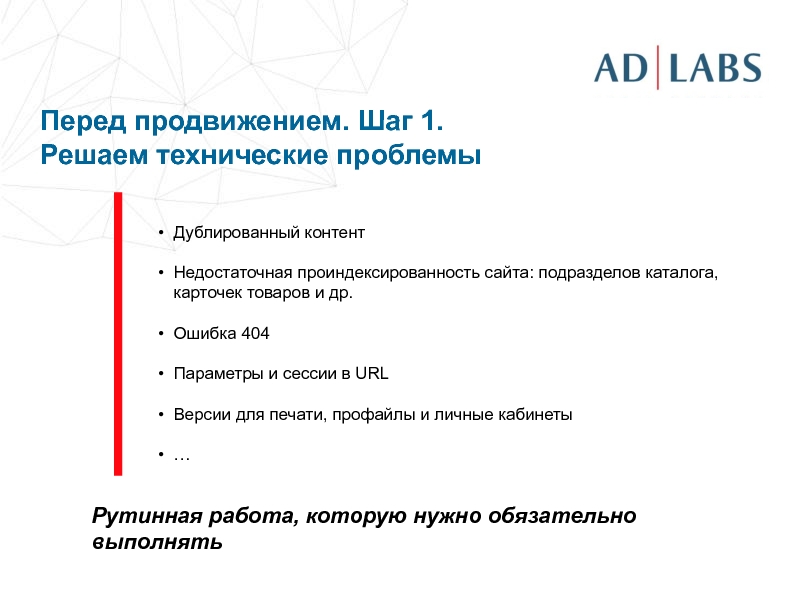 AD|LABS

Перед продвижением. Шаг 1.
Решаем технические проблемы

• Дублированный контент

• Недостаточная проиндексированность сайта: подразделов каталога, карточек товаров и др.

• Ошибка 404

• Параметры и сессии в URL

• Версии для печати, профайлы и личные кабинеты

• …

Рутинная работа, которую нужно обязательно выполнять